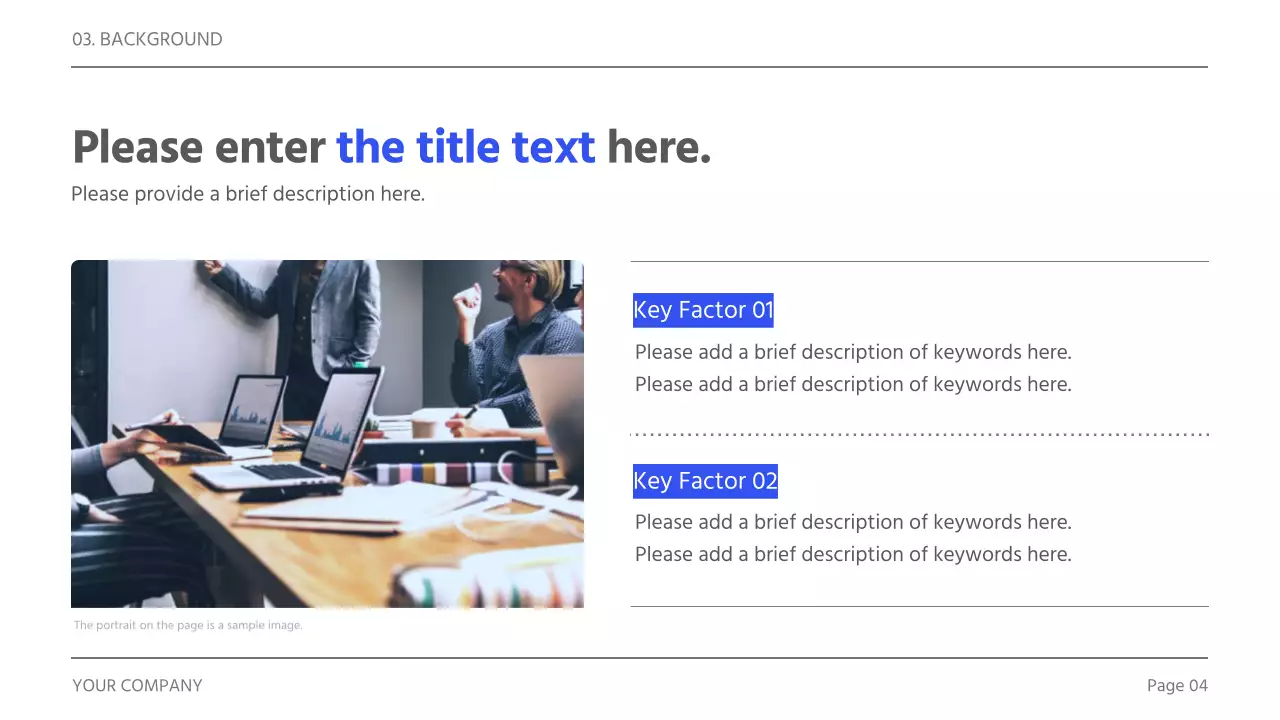 03. BACKGROUND

Please enter the title text here.

Please provide a brief description here.

The portrait on the page is a sample image.

Key Factor 01

Please add a brief description of keywords here. Please add a brief description of keywords here.

Key Factor 02

Please add a brief description of keywords here. Please add a brief description of keywords here.

YOUR COMPANY

Page 04